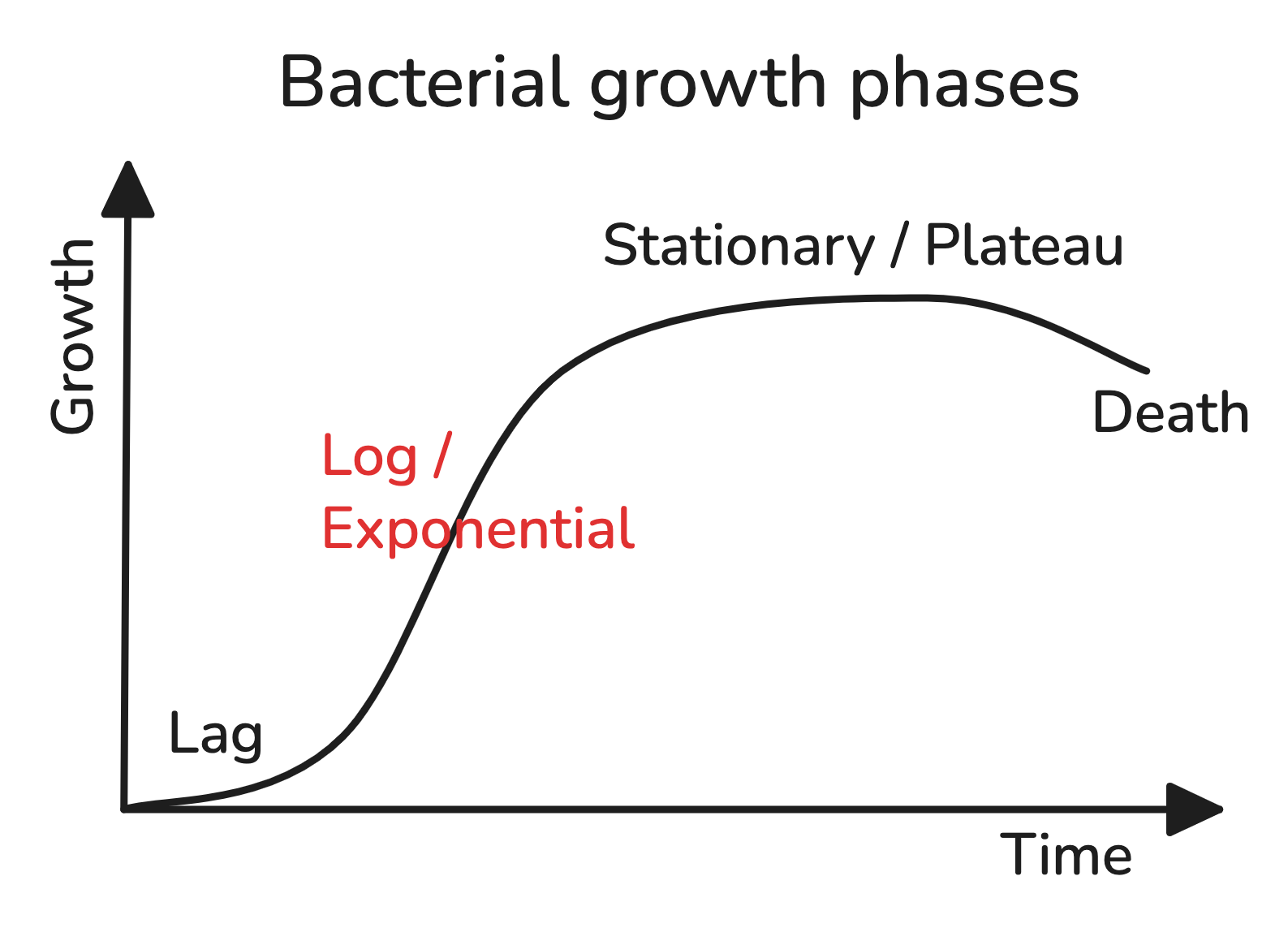 Bacterial growth phases

Growth

Stationary / Plateau

Death

Log /
Exponential

Lag

Time